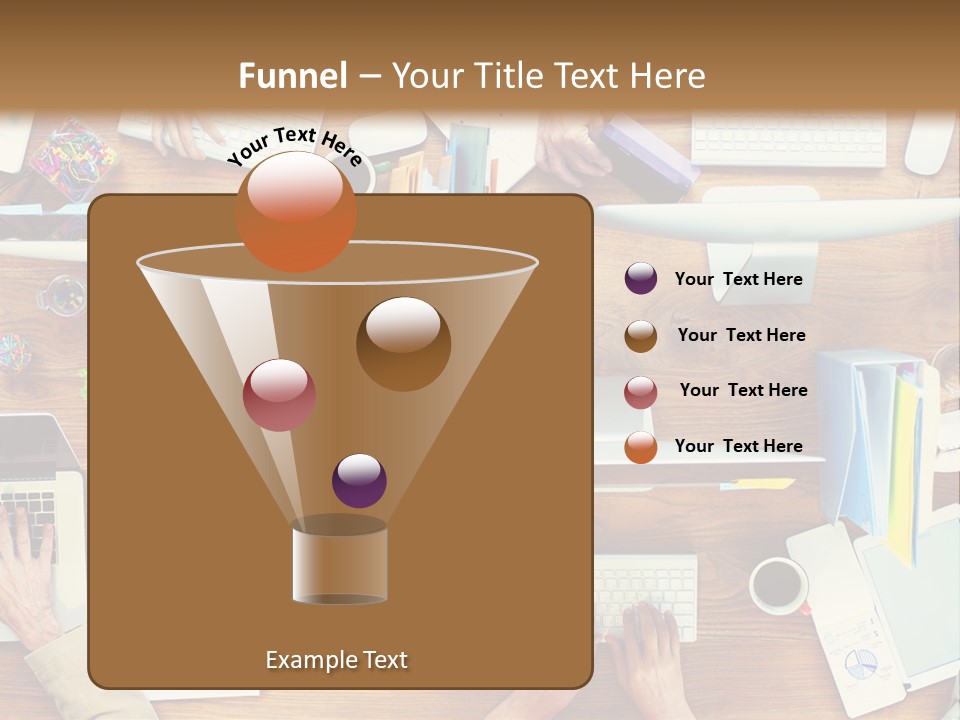 Funnel – Your Title Text Here

Your Text Here

Your Text Here

Your Text Here

Your Text Here

Your Text Here

Example Text